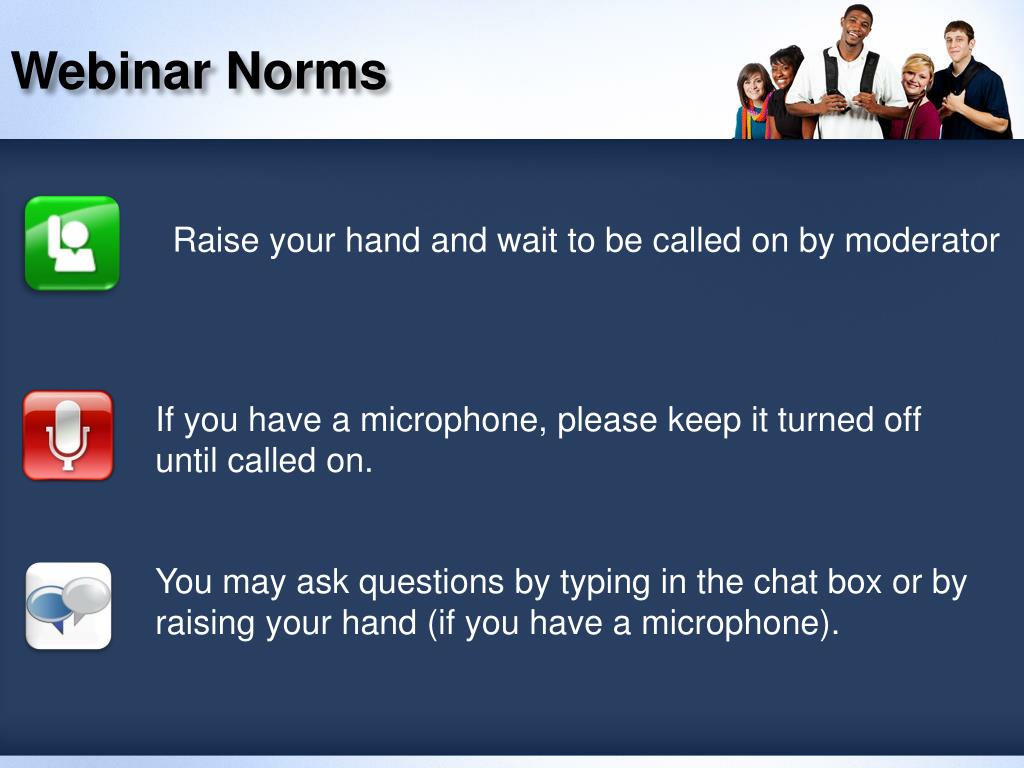 Webinar Norms

Raise your hand and wait to be called on by moderator

If you have a microphone, please keep it turned off until called on.

You may ask questions by typing in the chat box or by raising your hand (if you have a microphone).